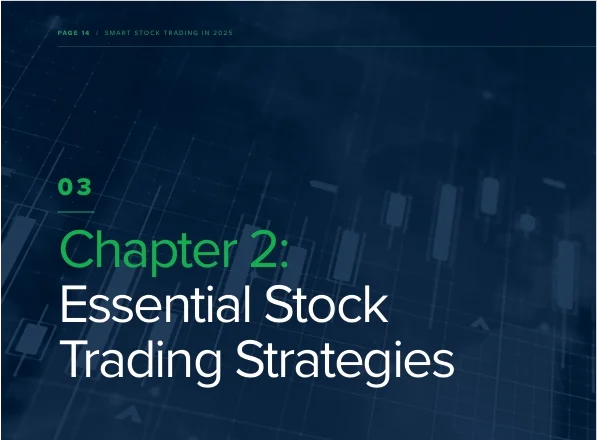 PAGE 14 / SMART STOCK TRADING IN 2025

03

Chapter 2:
Essential Stock Trading Strategies